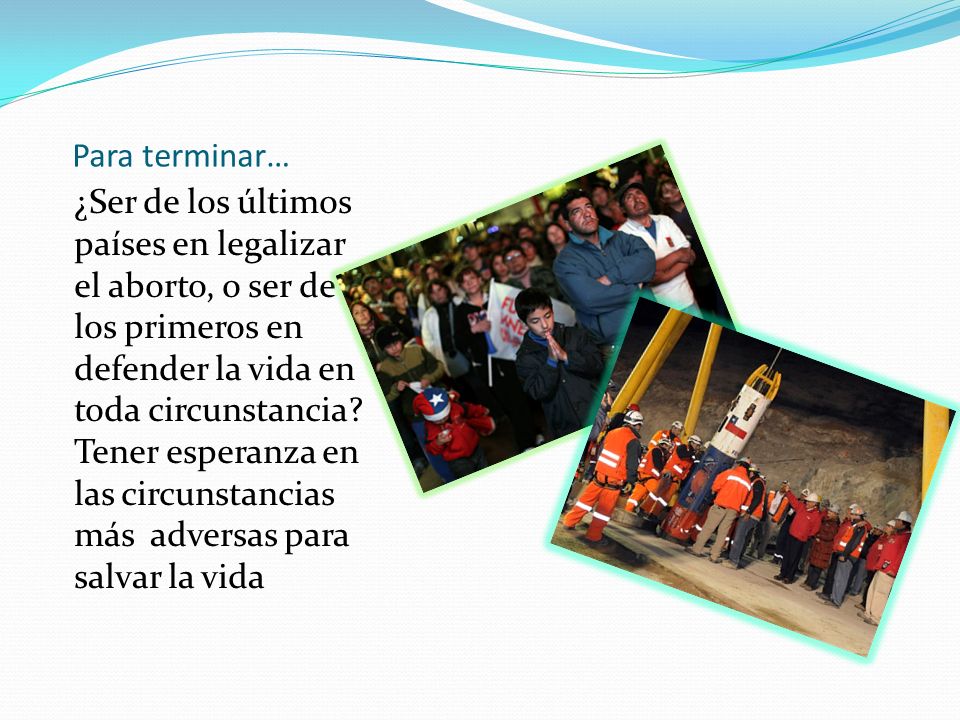 Para terminar…

¿Ser de los últimos países en legalizar el aborto, o ser de los primeros en defender la vida en toda circunstancia? Tener esperanza en las circunstancias más adversas para salvar la vida